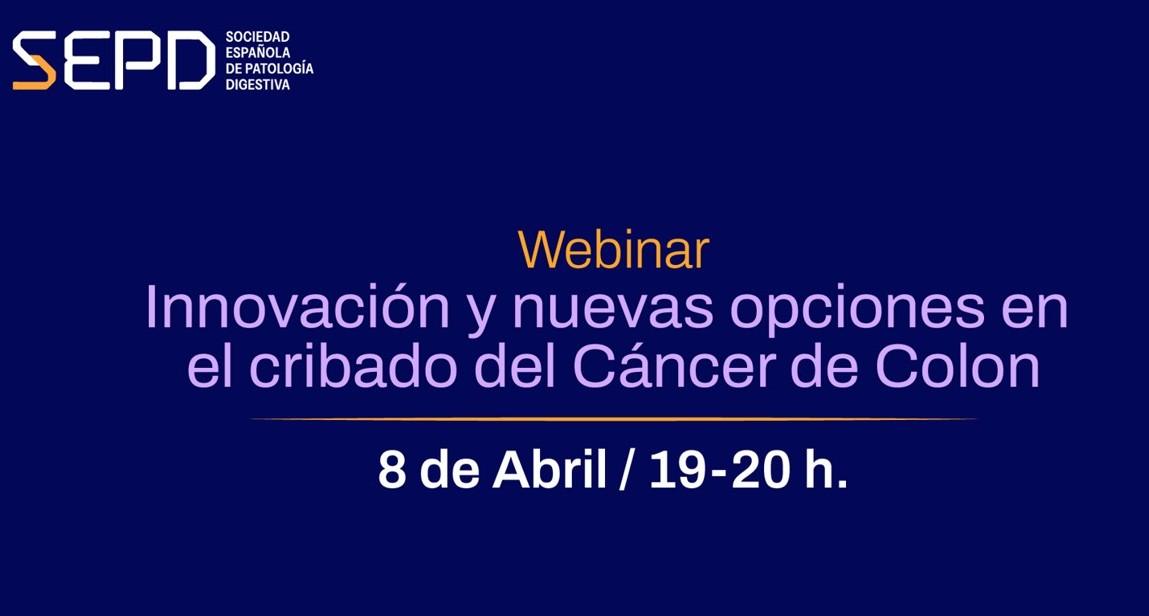 SEPD SOCIEDAD ESPAÑOLA DE PATOLOGÍA DIGESTIVA

Webinar
Innovación y nuevas opciones en el cribado del Cáncer de Colon

8 de Abril / 19-20 h.